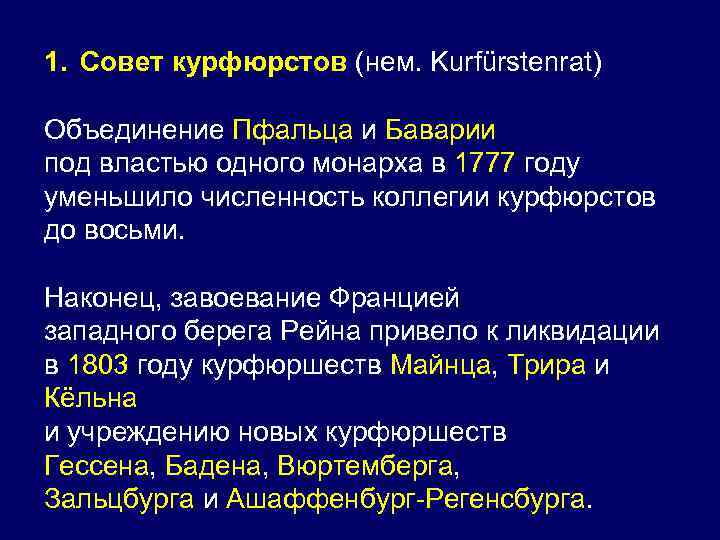 1. Совет курфюрстов (нем. Kurfürstenrat)

Объединение Пфальца и Баварии под властью одного монарха в 1777 году уменьшило численность коллегии курфюрстов до восьми.

Наконец, завоевание Францией западного берега Рейна привело к ликвидации в 1803 году курфюршеств Майнца, Трира и Кёльна
и учреждению новых курфюршеств
Гессена, Бадена, Вюртемберга,
Зальцбурга и Ашаффенбург-Регенсбурга.